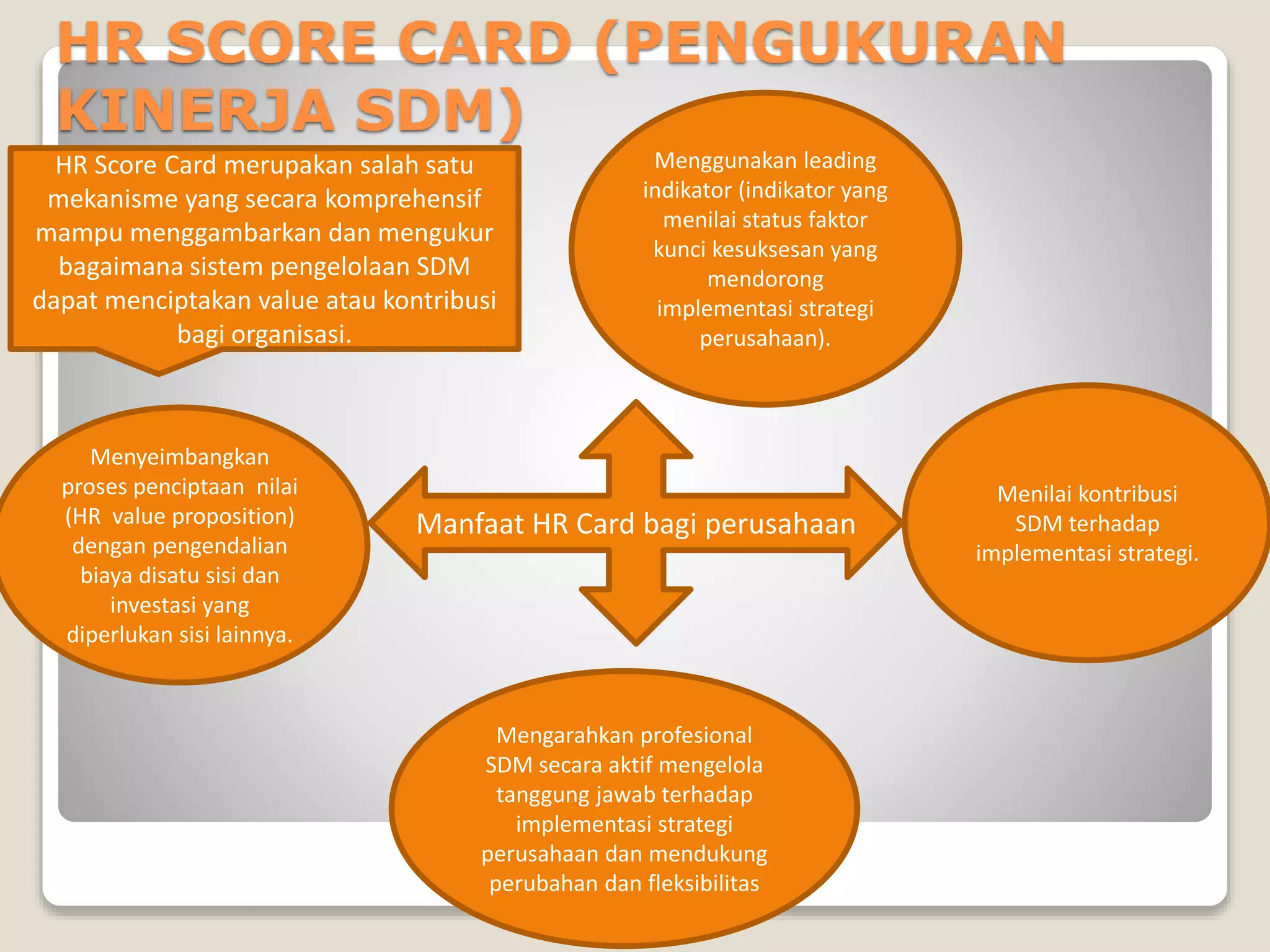 HR SCORE CARD (PENGUKURAN KINERJA SDM)

HR Score Card merupakan salah satu mekanisme yang secara komprehensif mampu menggambarkan dan mengukur bagaimana sistem pengelolaan SDM dapat menciptakan value atau kontribusi bagi organisasi.

Menggunakan leading indikator (indikator yang menilai status faktor kunci kesuksesan yang mendorong implementasi strategi perusahaan).

Menyeimbangkan proses penciptaan nilai (HR value proposition) dengan pengendalian biaya disatu sisi dan investasi yang diperlukan sisi lainnya.

Manfaat HR Card bagi perusahaan

Menilai kontribusi SDM terhadap implementasi strategi.

Mengarahkan profesional SDM secara aktif mengelola tanggung jawab terhadap implementasi strategi perusahaan dan mendukung perubahan dan fleksibilitas